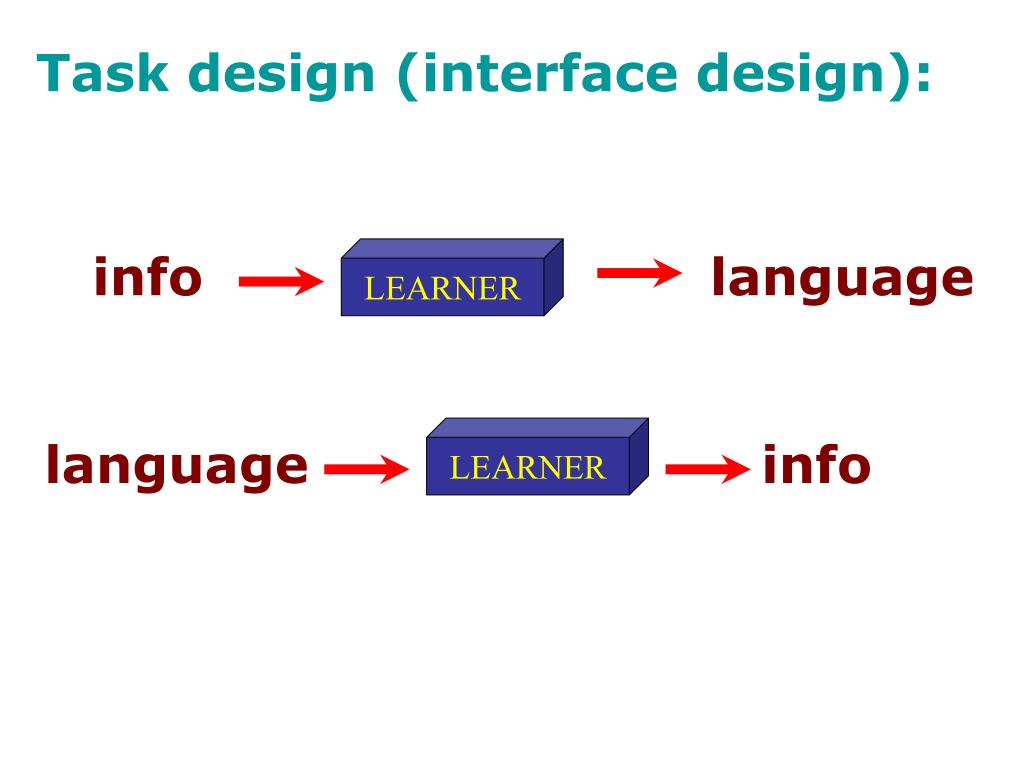 Task design (interface design):

info LEARNER language

language LEARNER info